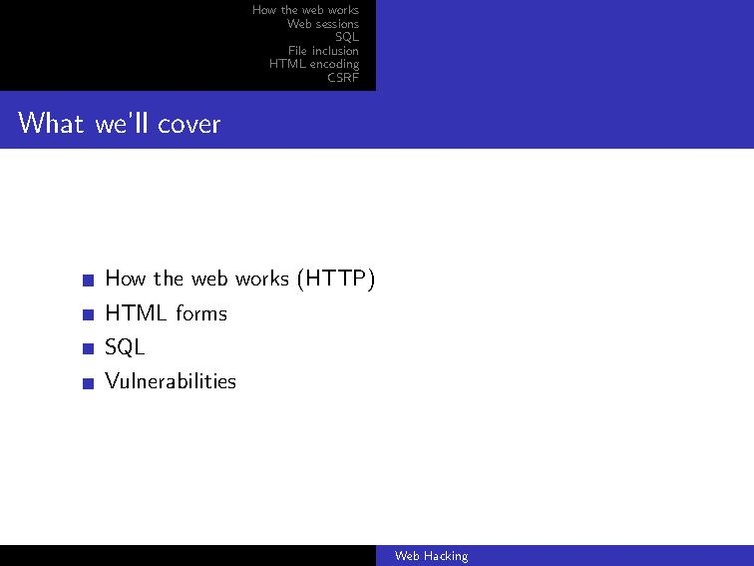 How the web works
Web sessions
SQL
File inclusion
HTML encoding
CSRF

What we'll cover

- How the web works (HTTP)
- HTML forms
- SQL
- Vulnerabilities

Web Hacking